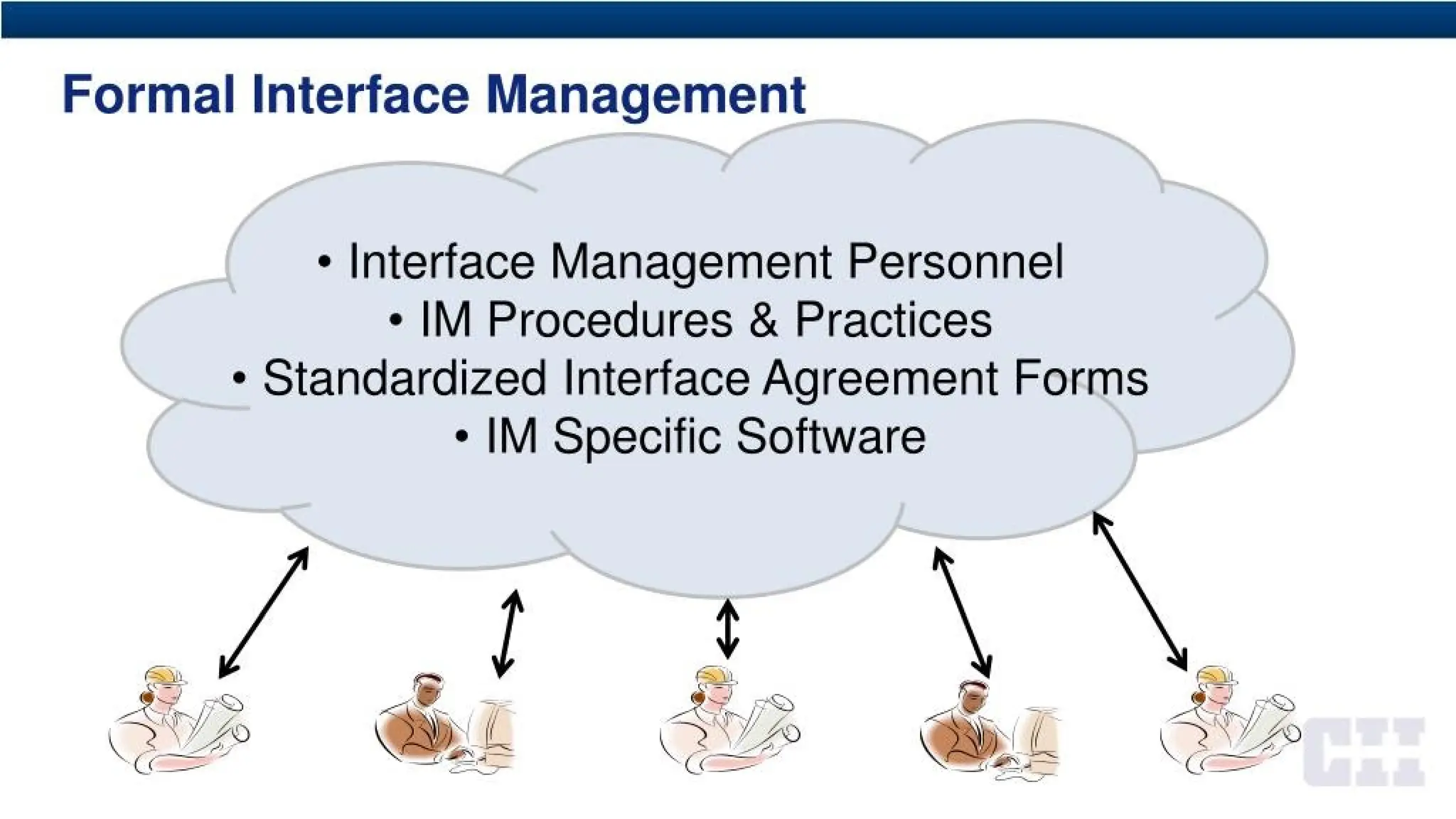 Formal Interface Management

• Interface Management Personnel
• IM Procedures & Practices
• Standardized Interface Agreement Forms
• IM Specific Software

CII